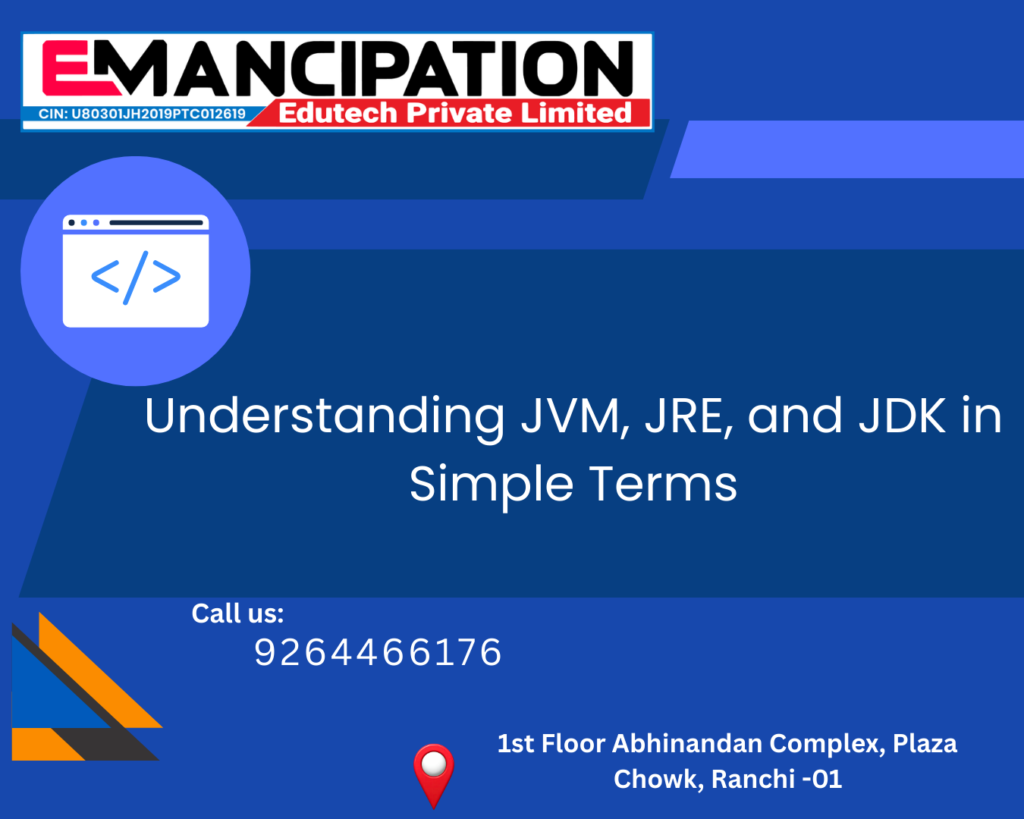 EMANCIPATION
CIN: U80301JH2019PTC012619
Edutech Private Limited

</>

Understanding JVM, JRE, and JDK in Simple Terms

Call us:
9264466176

1st Floor Abhinandan Complex, Plaza Chowk, Ranchi -01